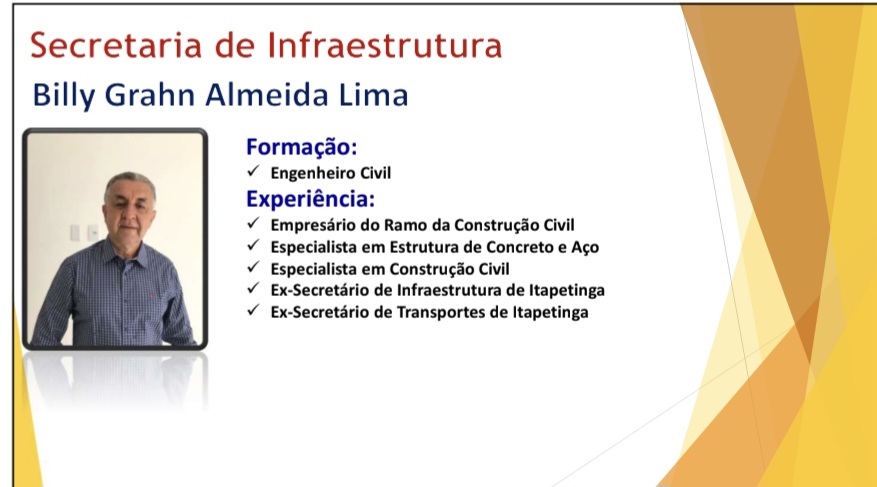 Secretaria de Infraestrutura

Billy Grahn Almeida Lima

Formação:

✓ Engenheiro Civil

Experiência:

✓ Empresário do Ramo da Construção Civil
✓ Especialista em Estrutura de Concreto e Aço
✓ Especialista em Construção Civil
✓ Ex-Secretário de Infraestrutura de Itapetinga
✓ Ex-Secretário de Transportes de Itapetinga